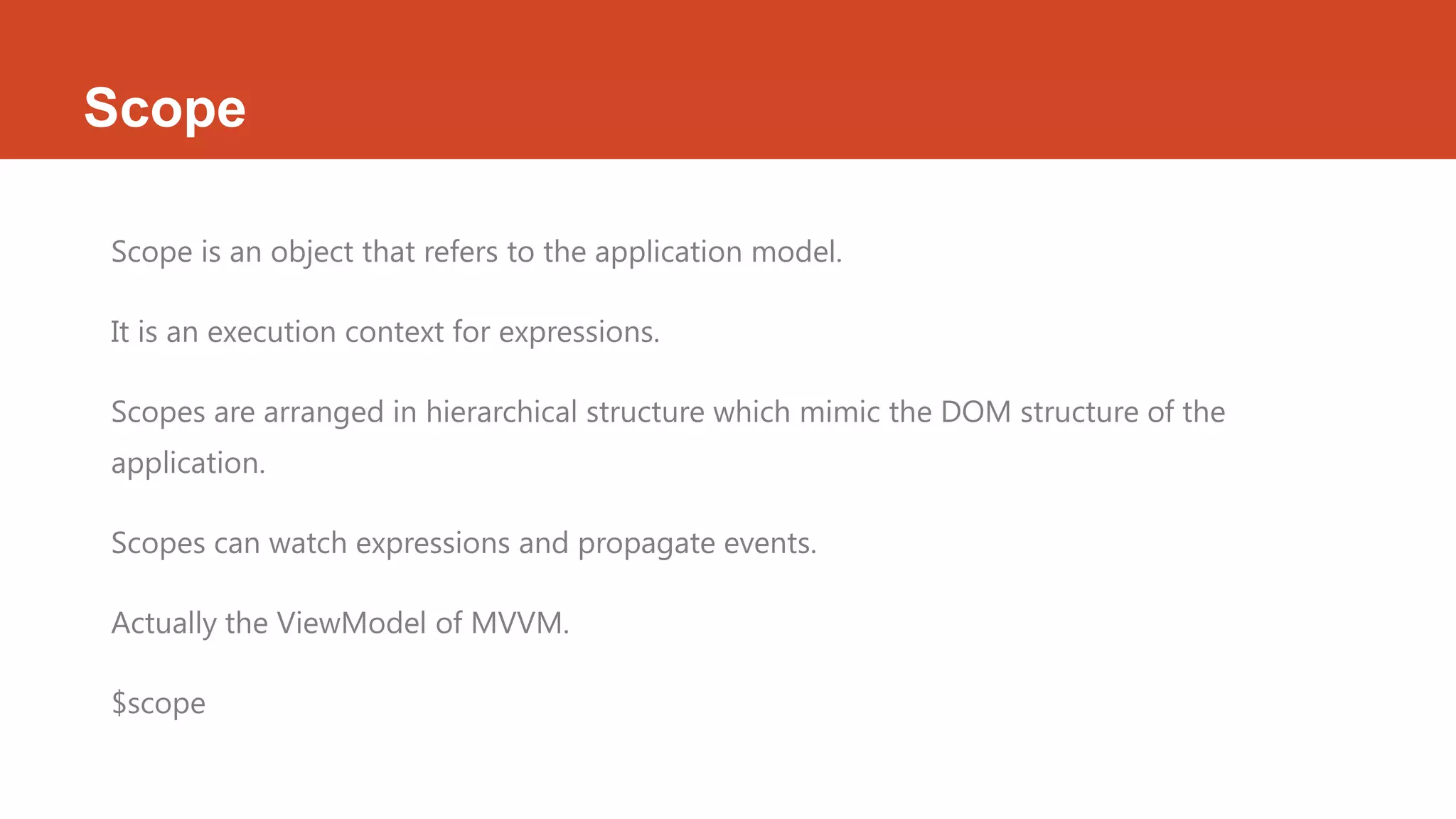 Scope

Scope is an object that refers to the application model.

It is an execution context for expressions.

Scopes are arranged in hierarchical structure which mimic the DOM structure of the application.

Scopes can watch expressions and propagate events.

Actually the ViewModel of MVVM.

\$scope